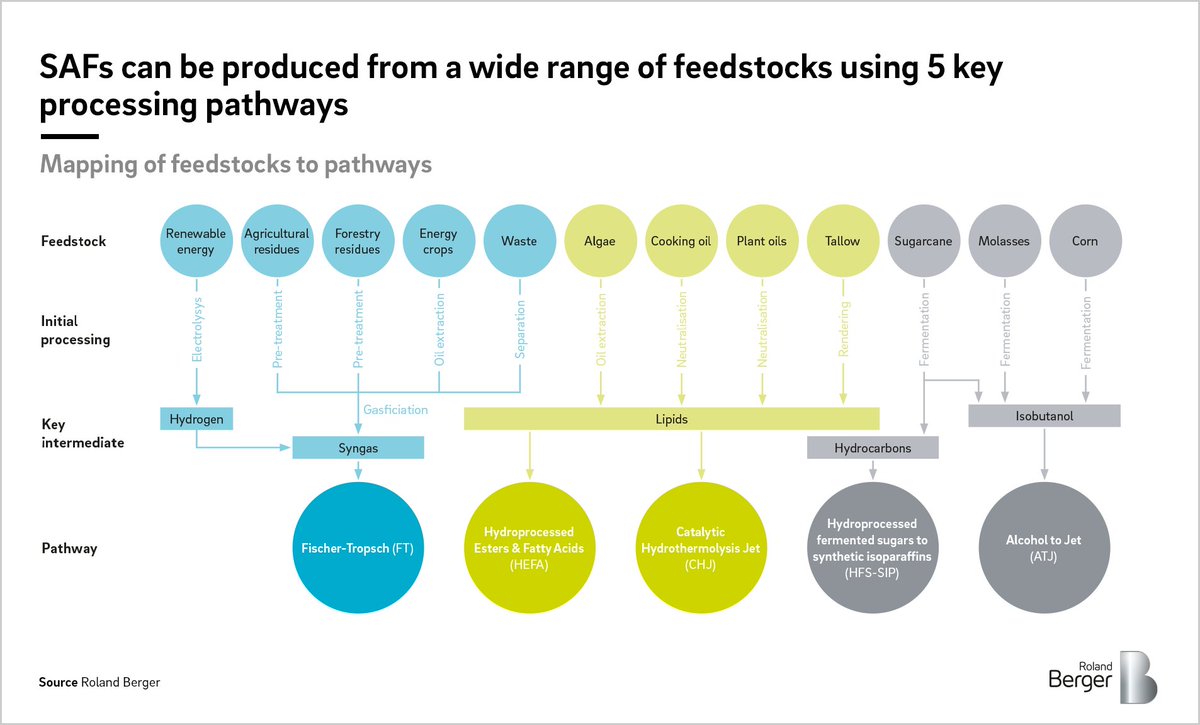 SAFs can be produced from a wide range of feedstocks using 5 key processing pathways

Mapping of feedstocks to pathways

Feedstock

Renewable energy

Agricultural residues

Forestry residues

Energy crops

Waste

Algae

Cooking oil

Plant oils

Tallow

Sugarcane

Molasses

Corn

Initial processing

Electrolysys

Pre-treatment

Pre-treatment

Oil extraction

Separation

Oil extraction

Neutralisation

Neutralisation

Rendering

Fermentation

Fermentation

Fermentation

Key intermediate

Hydrogen

Gasficiation

Syngas

Lipids

Hydrocarbons

Isobutanol

Pathway

Fischer-Tropsch (FT)

Hydroprocessed Esters & Fatty Acids (HEFA)

Catalytic Hydrothermolysis Jet (CHJ)

Hydroprocessed fermented sugars to synthetic isoparaffins (HFS-SIP)

Alcohol to Jet (ATJ)

Source Roland Berger

Roland Berger